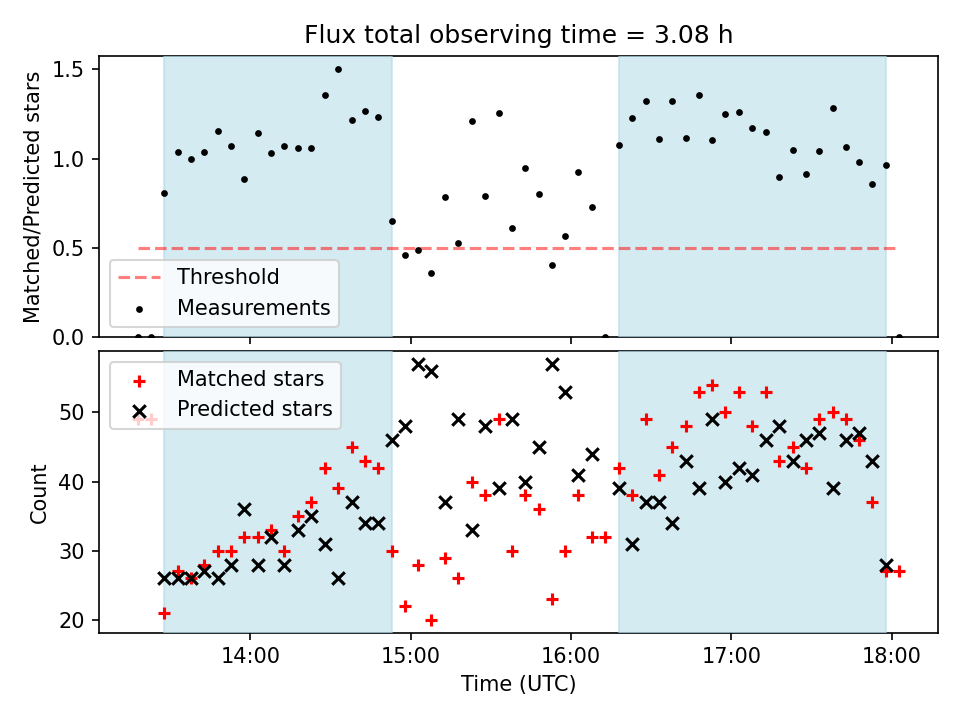 Flux total observing time = 3.08 h

Matched/Predicted stars

1.5
1.0
0.5
0.0

Threshold
Measurements

Count

50
40
30
20

Matched stars
Predicted stars

14:00
15:00
16:00
17:00
18:00

Time (UTC)